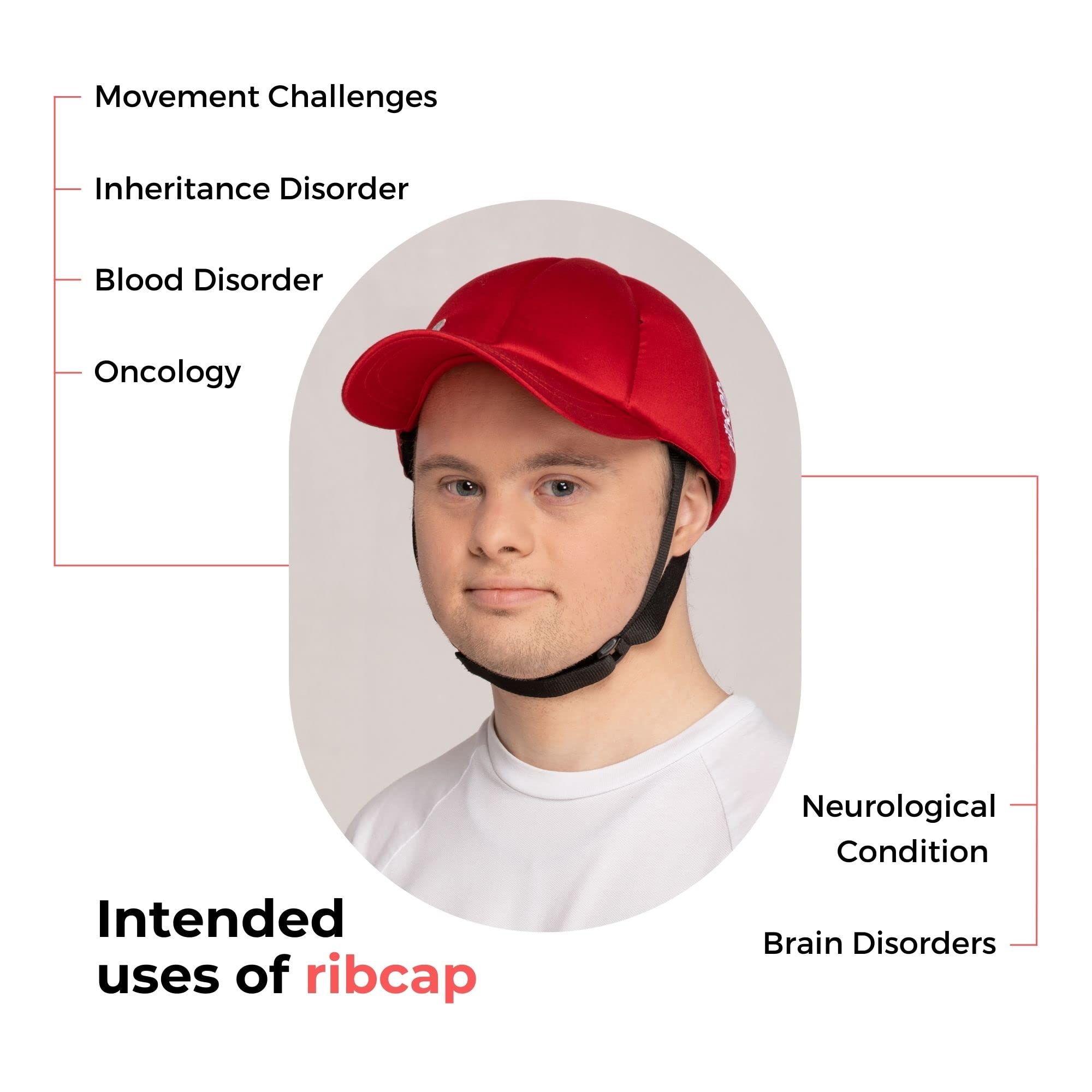 Movement Challenges

Inheritance Disorder

Blood Disorder

Oncology

Neurological Condition

Brain Disorders

Intended uses of ribcap